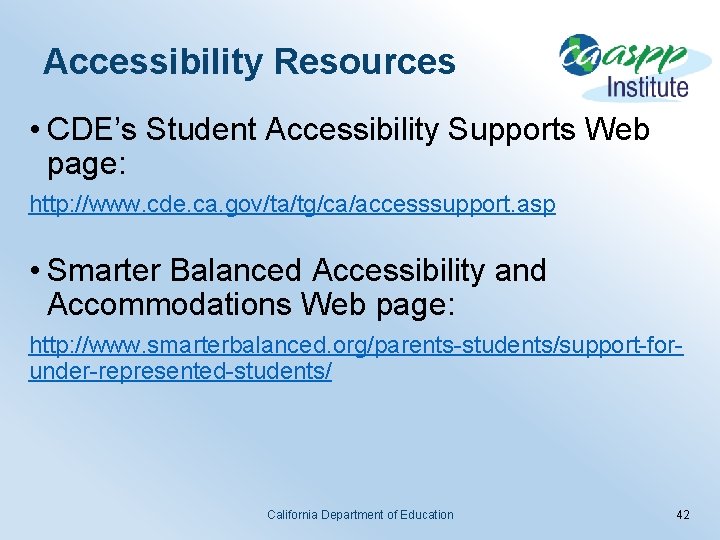 Accessibility Resources

caaspp Institute

• CDE's Student Accessibility Supports Web page:

http://www.cde.ca.gov/ta/tg/ca/accesssupport.asp

• Smarter Balanced Accessibility and Accommodations Web page:

http://www.smarterbalanced.org/parents-students/support-for-under-represented-students/

California Department of Education

42